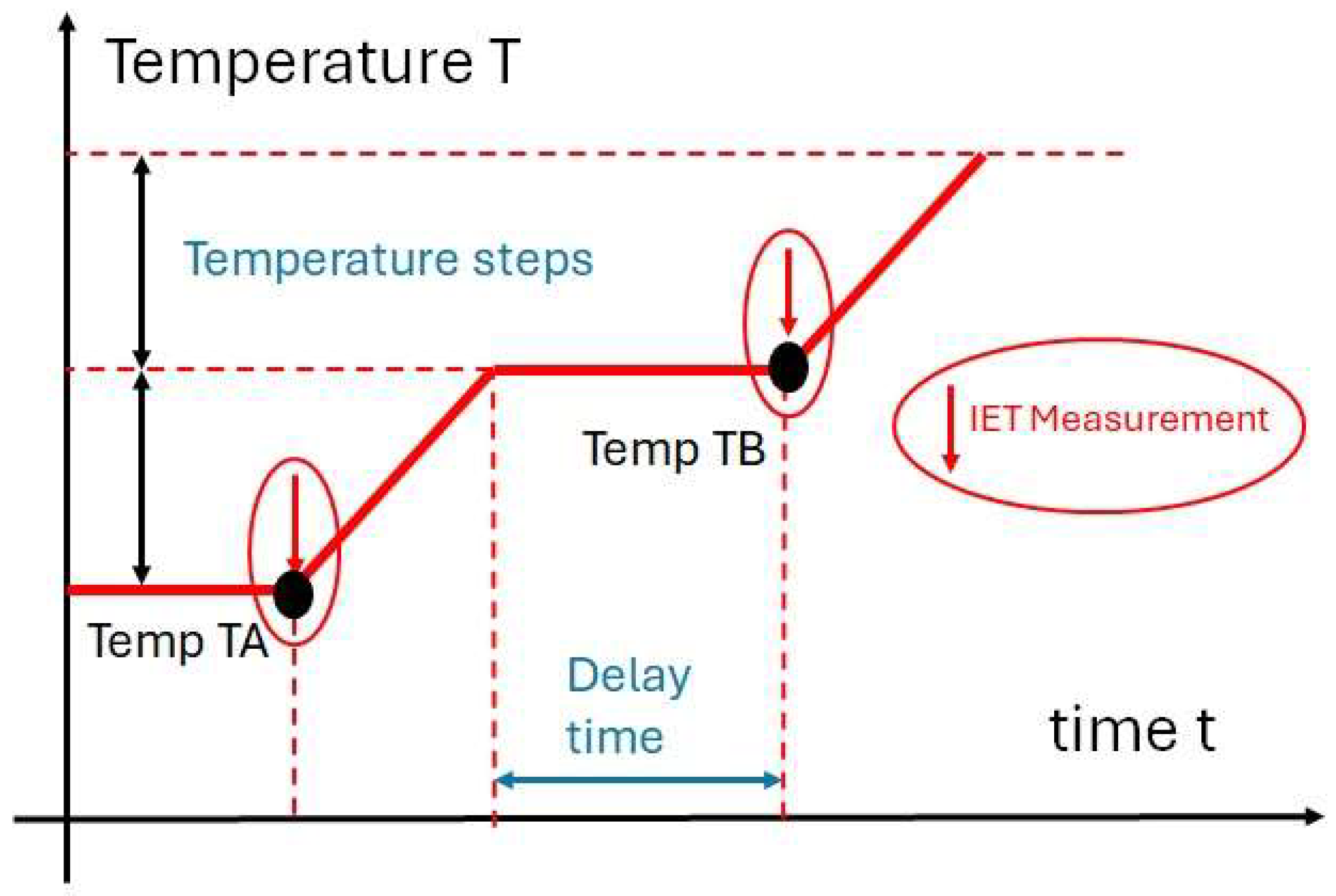 Temperature T

Temperature steps

IET Measurement

Temp TB

Temp TA

Delay time

time t